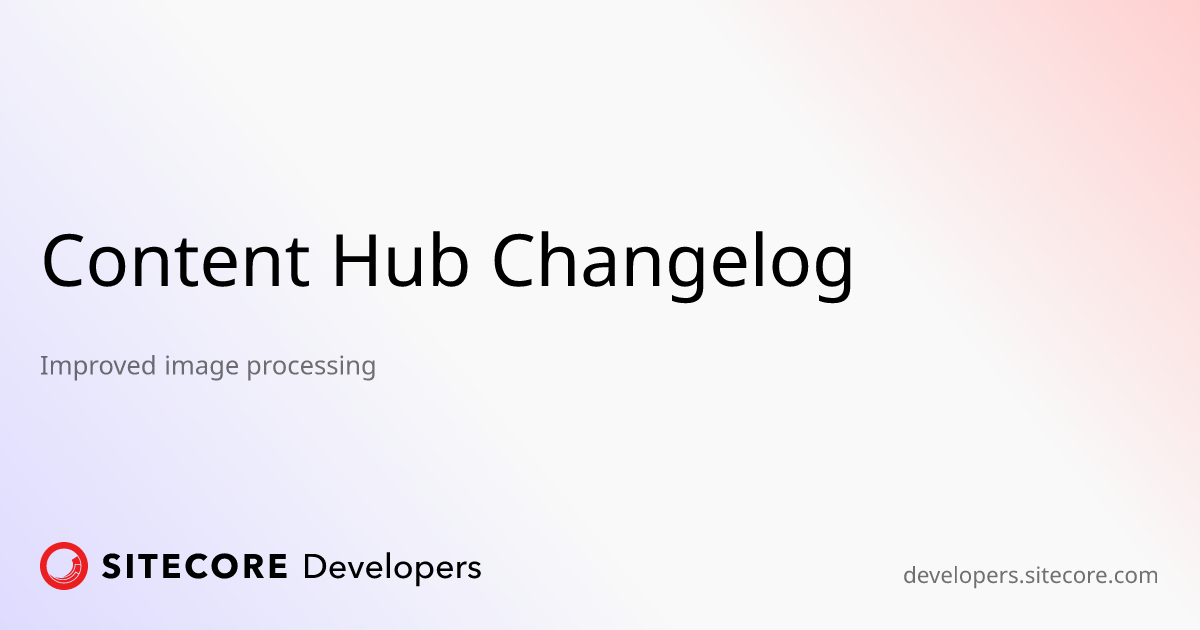 Content Hub Changelog

Improved image processing

SITECORE Developers

developers.sitecore.com